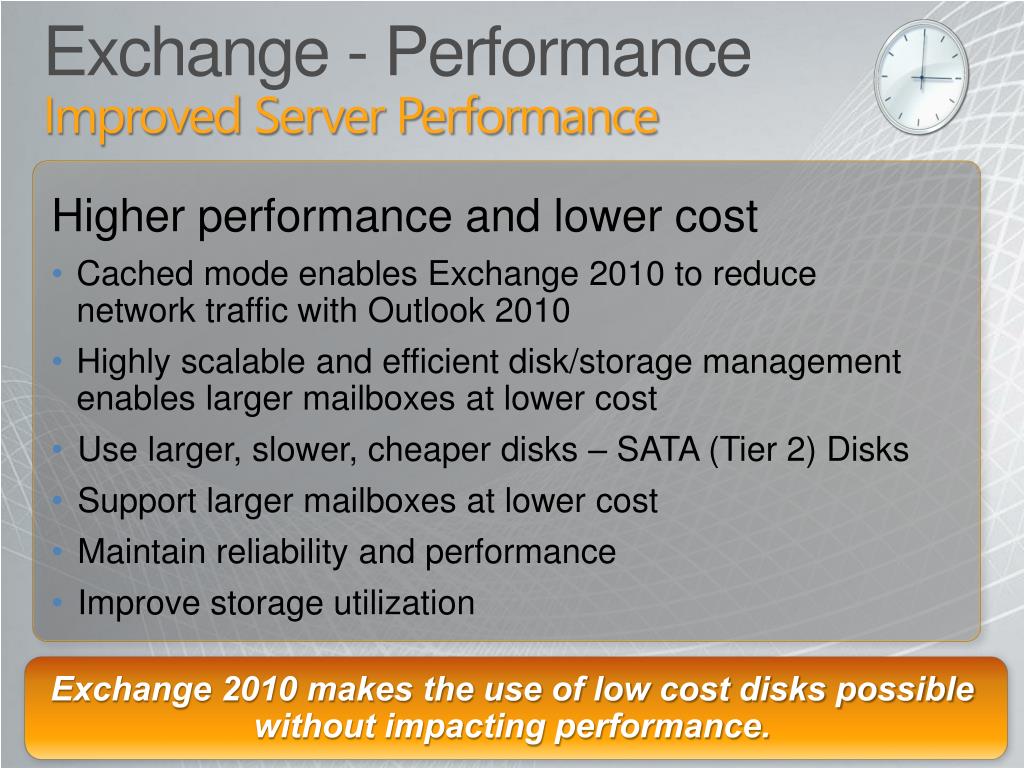 Exchange - Performance
Improved Server Performance

Higher performance and lower cost
• Cached mode enables Exchange 2010 to reduce network traffic with Outlook 2010
• Highly scalable and efficient disk/storage management enables larger mailboxes at lower cost
• Use larger, slower, cheaper disks – SATA (Tier 2) Disks
• Support larger mailboxes at lower cost
• Maintain reliability and performance
• Improve storage utilization

Exchange 2010 makes the use of low cost disks possible without impacting performance.